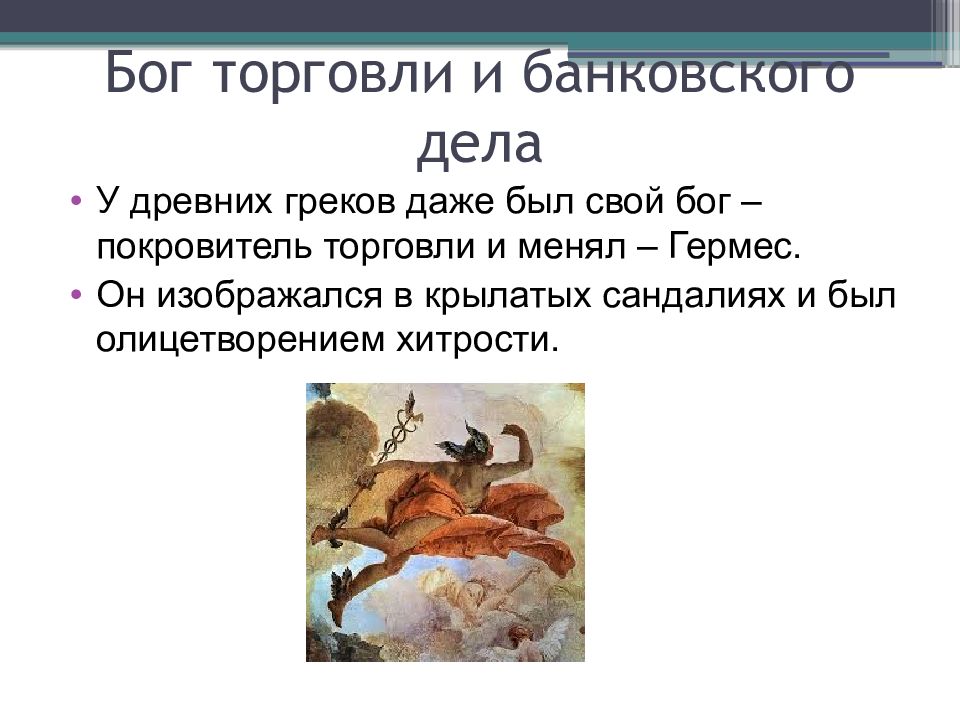 Бог торговли и банковского дела

• У древних греков даже был свой бог – покровитель торговли и менял – Гермес.
• Он изображался в крылатых сандалиях и был олицетворением хитрости.